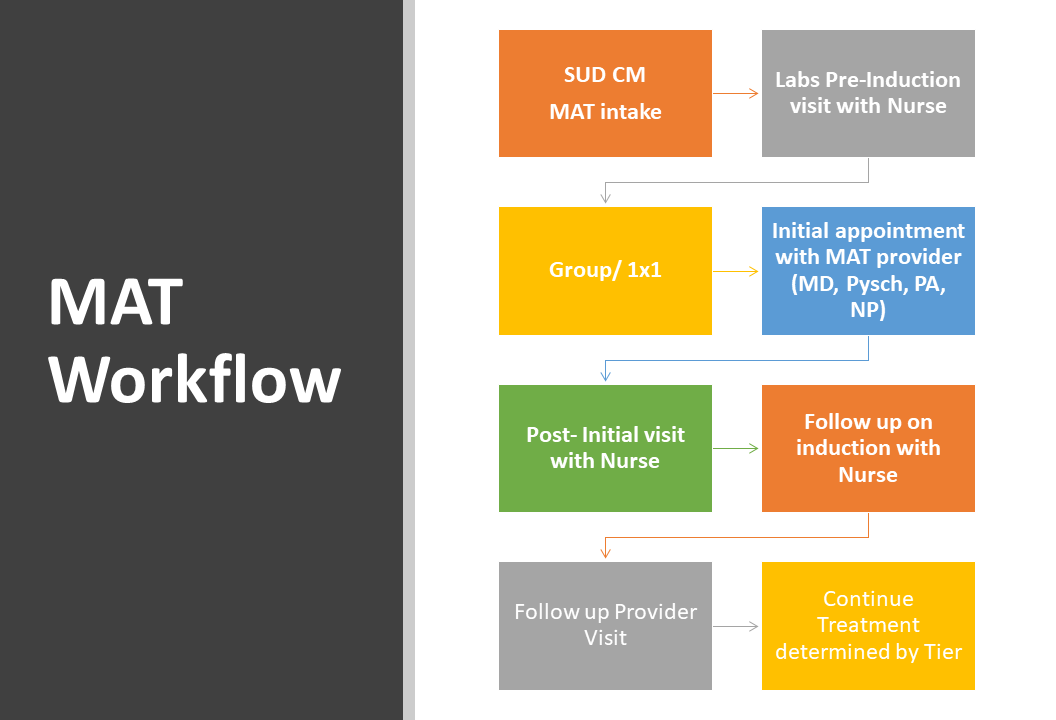 MAT Workflow

SUD CM

MAT intake

Labs Pre-Induction visit with Nurse

Group/ 1x1

Initial appointment with MAT provider (MD, Pysch, PA, NP)

Post- Initial visit with Nurse

Follow up on induction with Nurse

Follow up Provider Visit

Continue Treatment determined by Tier